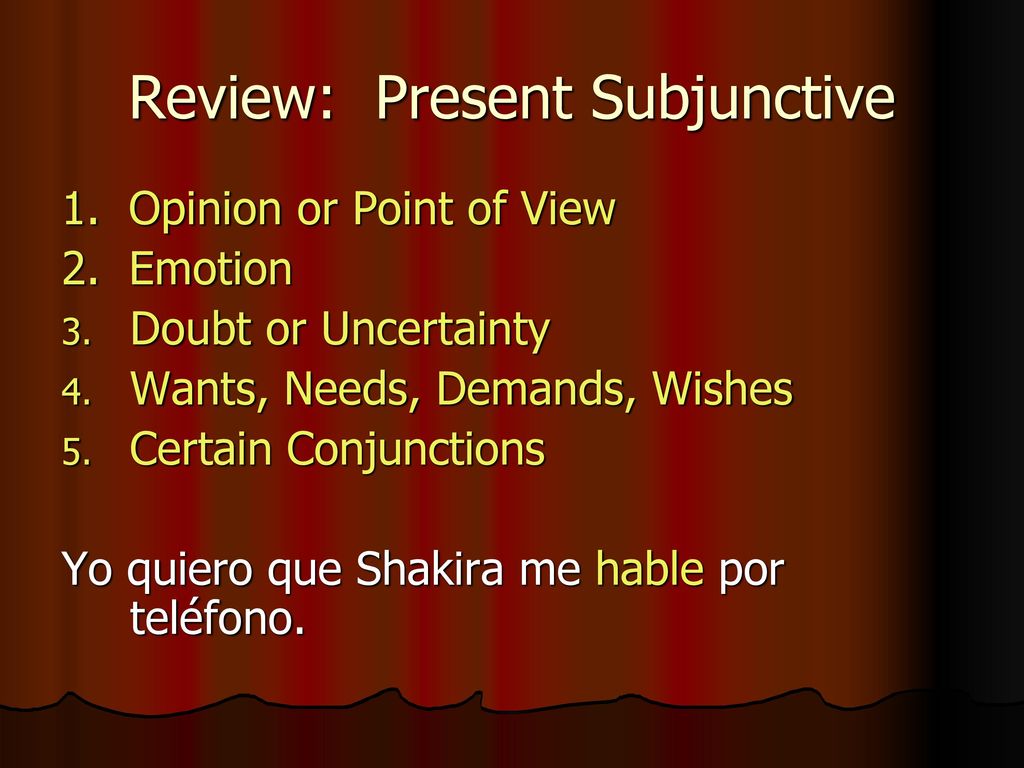 Review: Present Subjunctive

1. Opinion or Point of View
2. Emotion
3. Doubt or Uncertainty
4. Wants, Needs, Demands, Wishes
5. Certain Conjunctions

Yo quiero que Shakira me hable por teléfono.